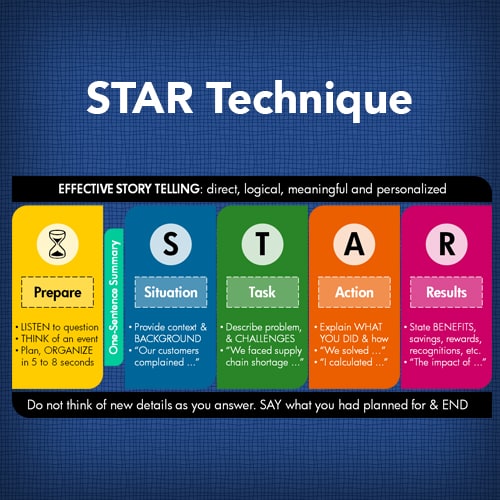 STAR Technique

EFFECTIVE STORY TELLING: direct, logical, meaningful and personalized

Prepare

• LISTEN to question
• THINK of an event
• Plan, ORGANIZE in 5 to 8 seconds

One-Sentence Summary

S

Situation

• Provide context & BACKGROUND
• "Our customers complained ..."

T

Task

• Describe problem, & CHALLENGES
• "We faced supply chain shortage ..."

A

Action

• Explain WHAT YOU DID & how
• "We solved ..."
• "I calculated ..."

R

Results

• State BENEFITS, savings, rewards, recognitions, etc.
• "The impact of ..."

Do not think of new details as you answer. SAY what you had planned for & END